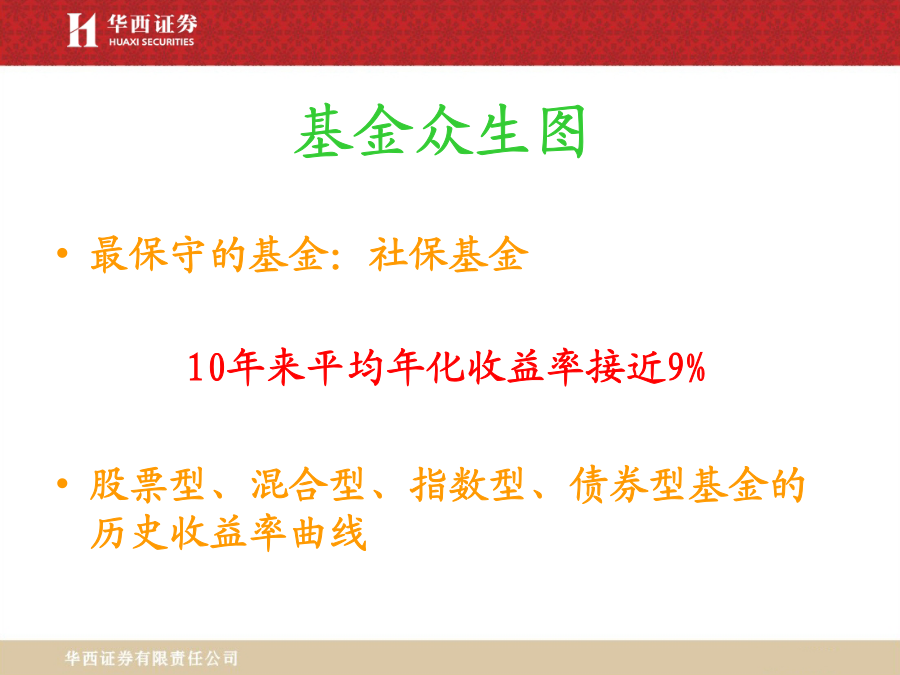 华西证券
HUAXI SECURITIES

基金众生图

• 最保守的基金：社保基金

10年来平均年化收益率接近9%

• 股票型、混合型、指数型、债券型基金的历史收益率曲线

华西证券有限责任公司